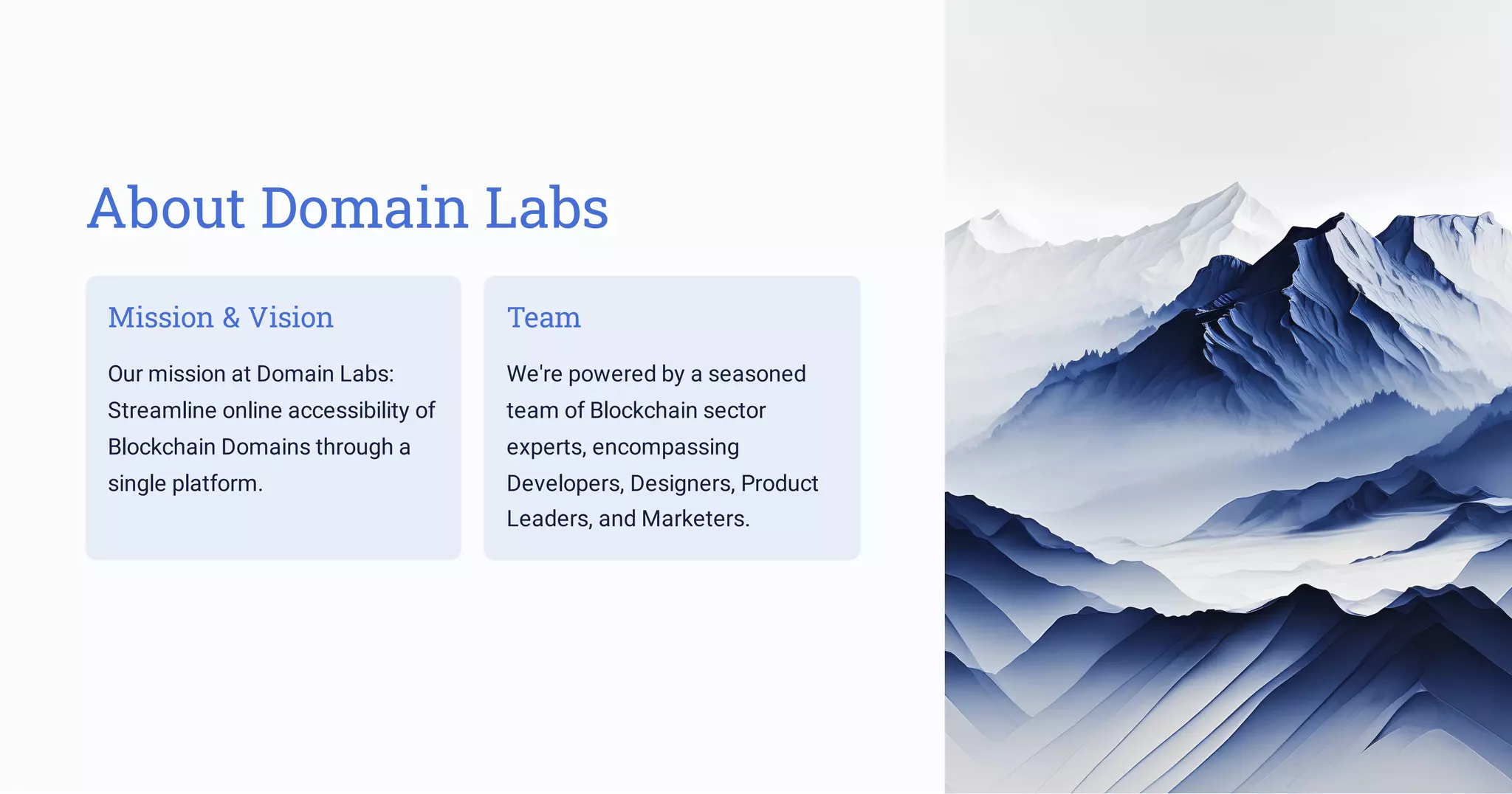 About Domain Labs

Mission & Vision

Our mission at Domain Labs: Streamline online accessibility of Blockchain Domains through a single platform.

Team

We're powered by a seasoned team of Blockchain sector experts, encompassing Developers, Designers, Product Leaders, and Marketers.